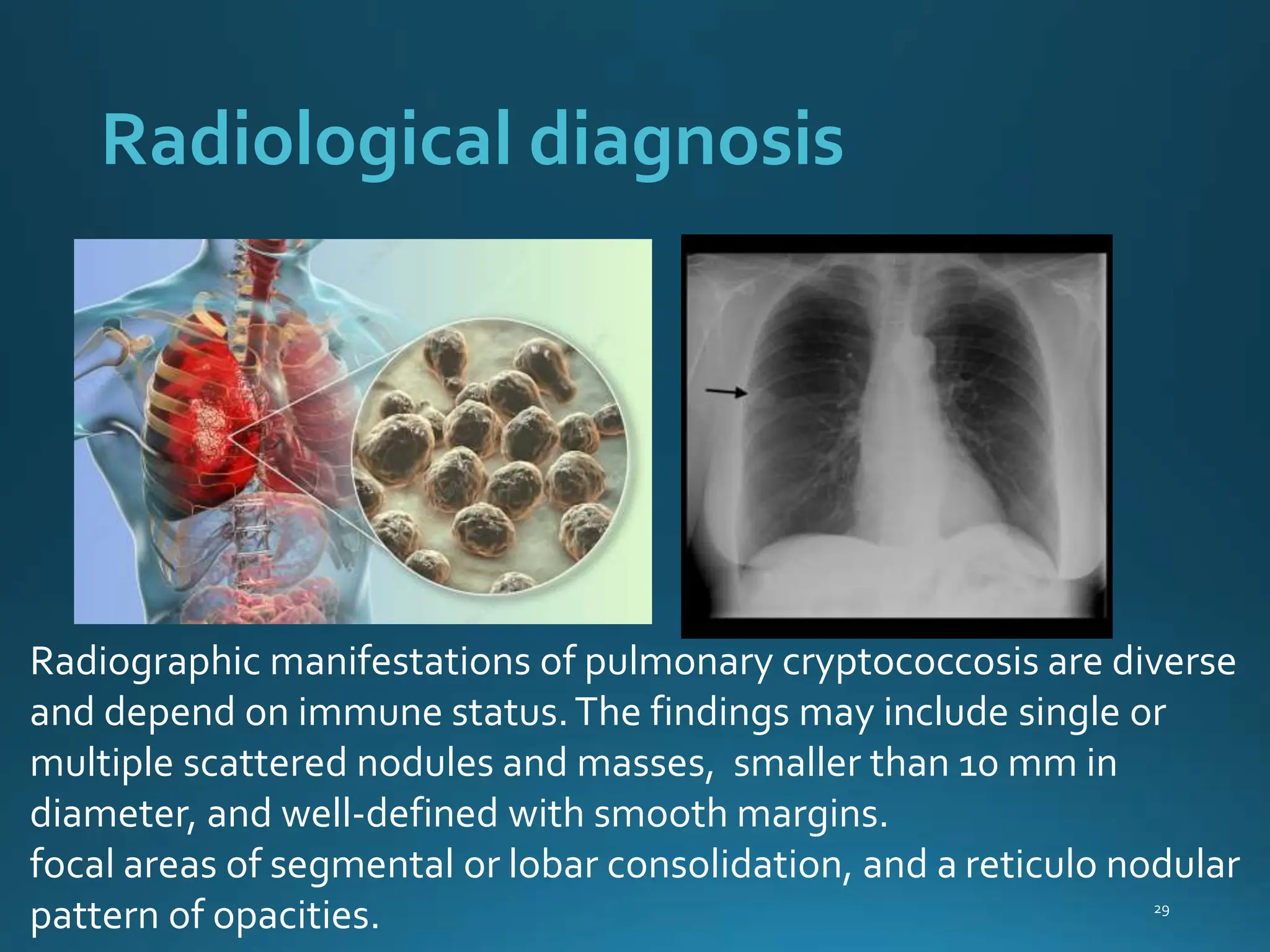 Radiological diagnosis

Radiographic manifestations of pulmonary cryptococcosis are diverse and depend on immune status. The findings may include single or multiple scattered nodules and masses,  smaller than 10 mm in diameter, and well-defined with smooth margins.
focal areas of segmental or lobar consolidation, and a reticulo nodular pattern of opacities.

29